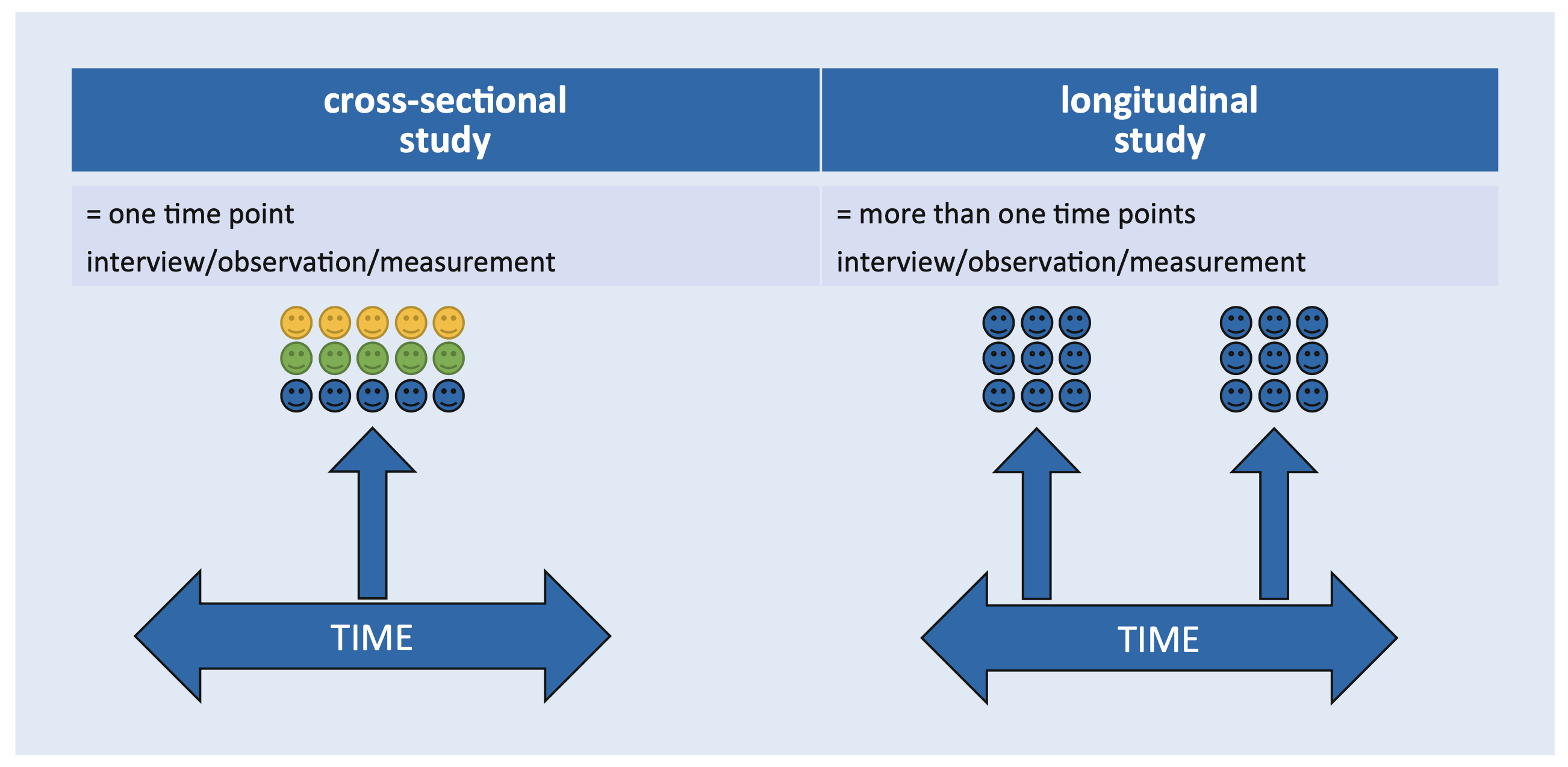 | cross-sectional study | longitudinal study |
|---|---|
| = one time point interview/observation/measurement | = more than one time points interview/observation/measurement |

TIME

TIME